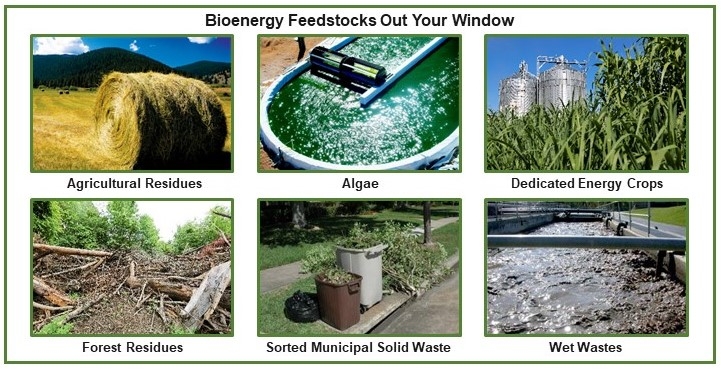 Bioenergy Feedstocks Out Your Window

Agricultural Residues

Algae

Dedicated Energy Crops

Forest Residues

Sorted Municipal Solid Waste

Wet Wastes